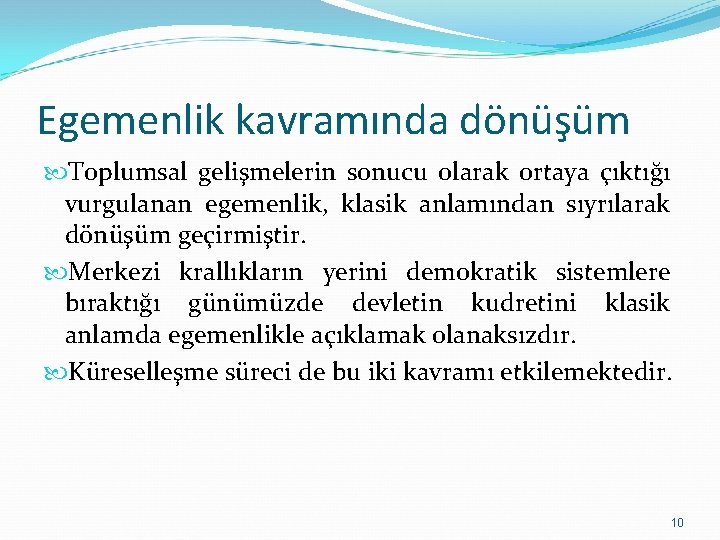 Egemenlik kavramında dönüşüm

Toplumsal gelişmelerin sonucu olarak ortaya çıktığı vurgulanan egemenlik, klasik anlamından sıyrılarak dönüşüm geçirmiştir.

Merkezi krallıkların yerini demokratik sistemlere bıraktığı günümüzde devletin kudretini klasik anlamda egemenlikle açıklamak olanaksızdır.

Küreselleşme süreci de bu iki kavramı etkilemektedir.

10